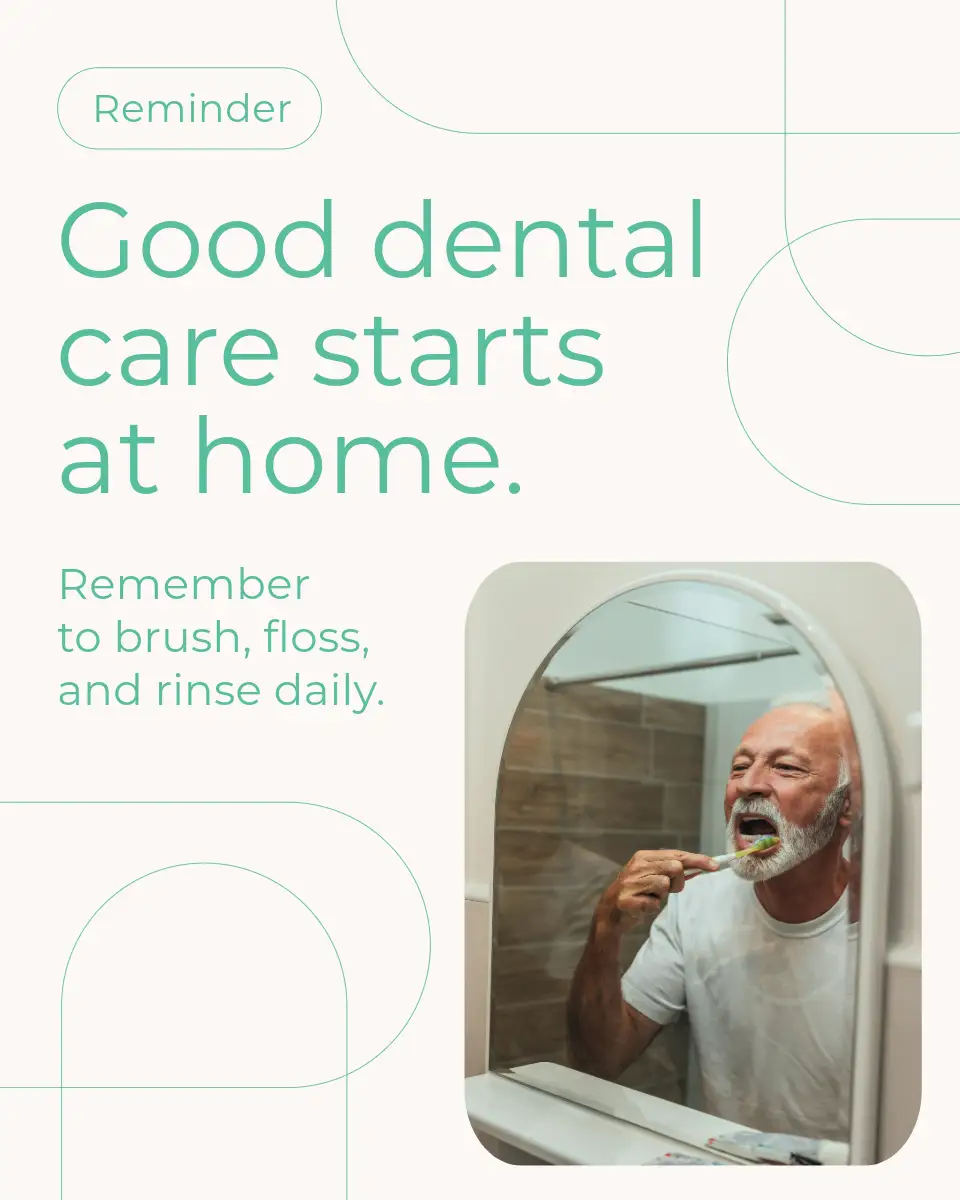 Reminder

Good dental care starts at home.

Remember to brush, floss, and rinse daily.